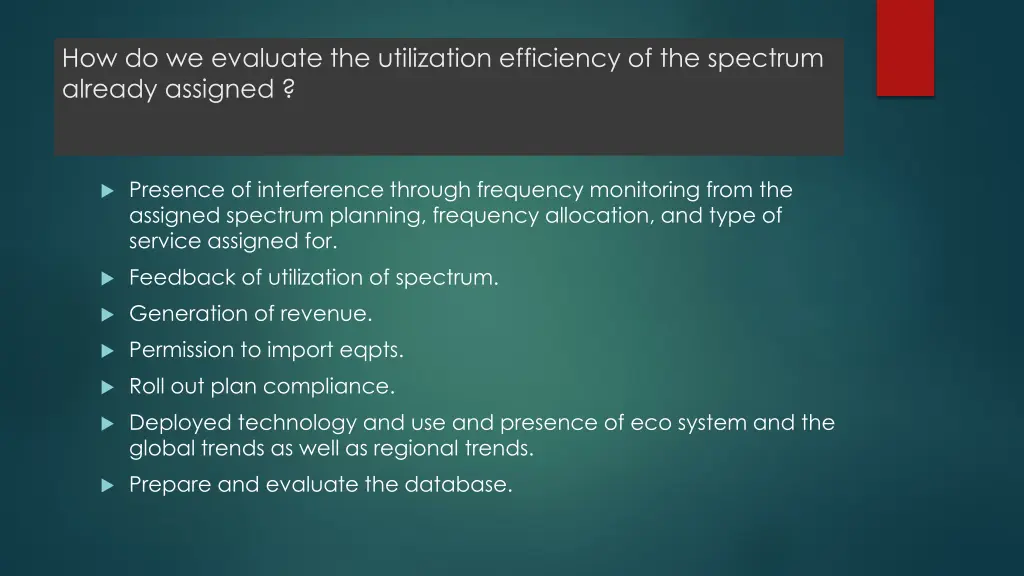 How do we evaluate the utilization efficiency of the spectrum already assigned ?

Presence of interference through frequency monitoring from the assigned spectrum planning, frequency allocation, and type of service assigned for.

Feedback of utilization of spectrum.

Generation of revenue.

Permission to import eqpts.

Roll out plan compliance.

Deployed technology and use and presence of eco system and the global trends as well as regional trends.

Prepare and evaluate the database.